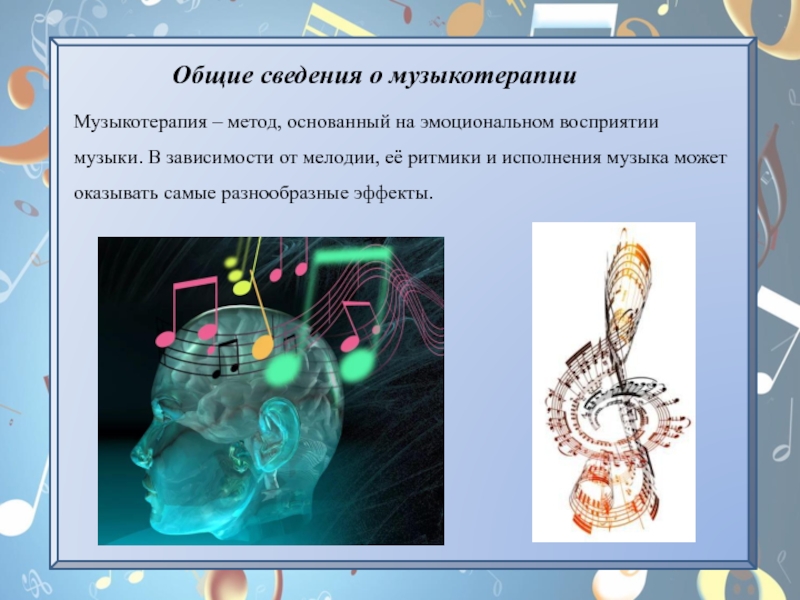 Общие сведения о музыкотерапии

Музыкотерапия – метод, основанный на эмоциональном восприятии музыки. В зависимости от мелодии, её ритмики и исполнения музыка может оказывать самые разнообразные эффекты.